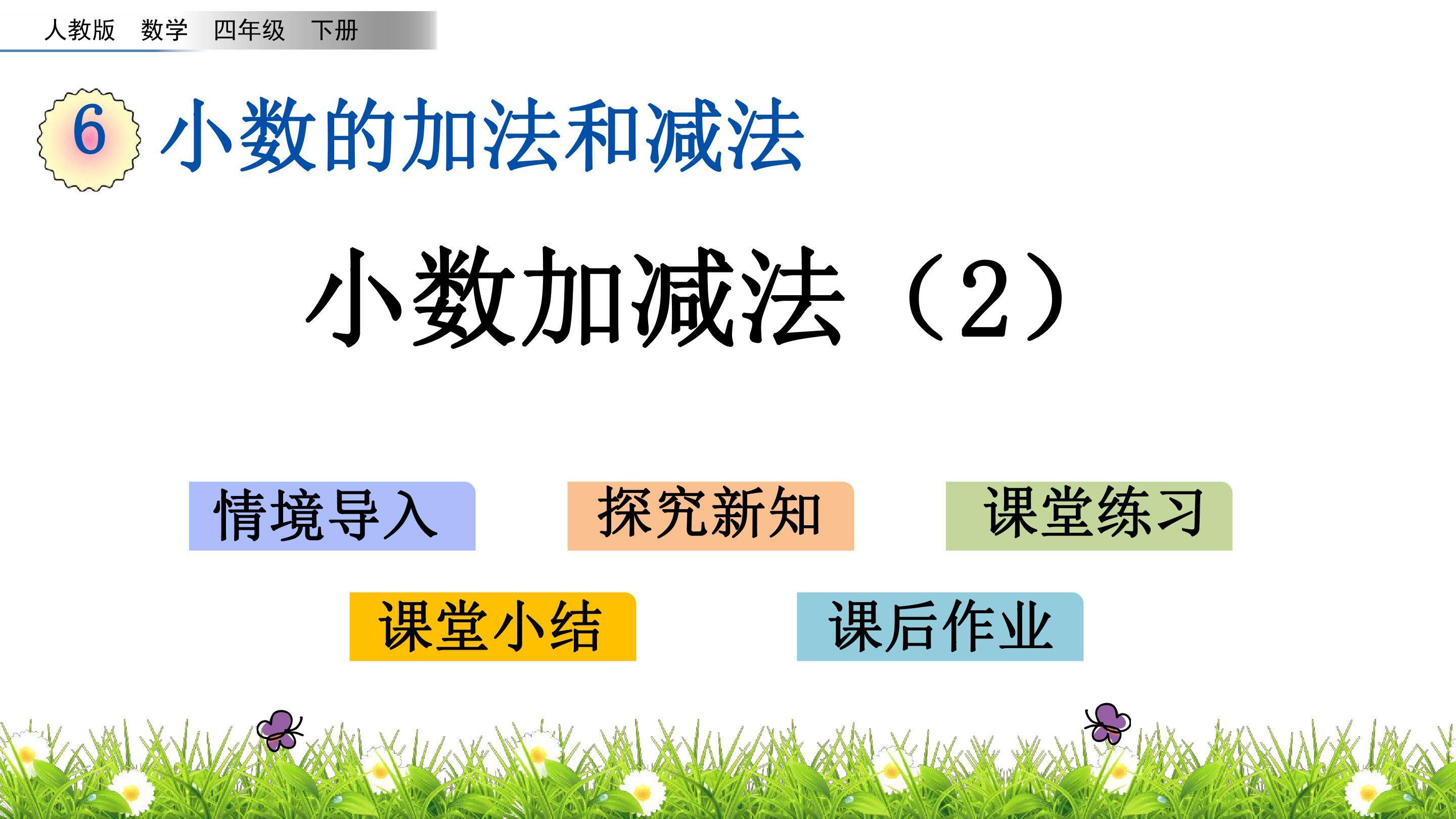 人教版 数学 四年级 下册

6 小数的加法和减法

小数加减法（2）

情境导入

探究新知

课堂练习

课堂小结

课后作业